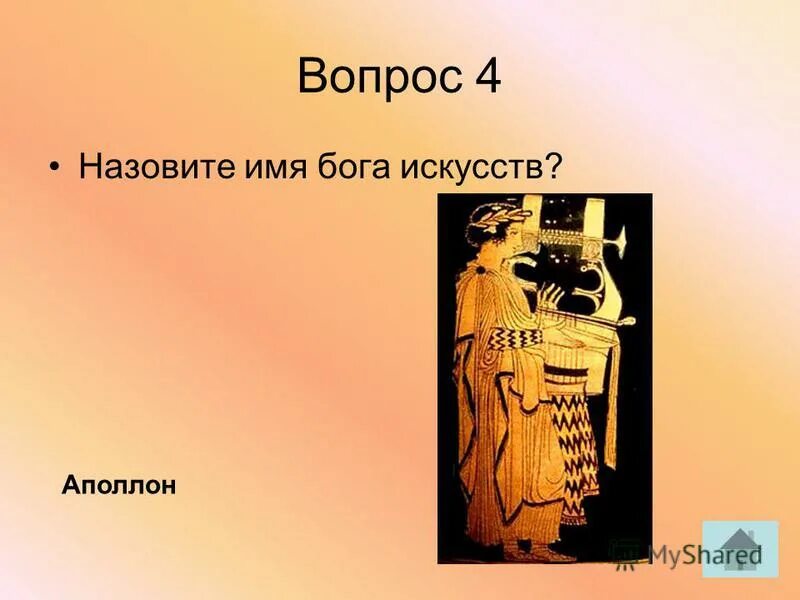 Вопрос 4

• Назовите имя бога искусств?

Аполлон

MyShared